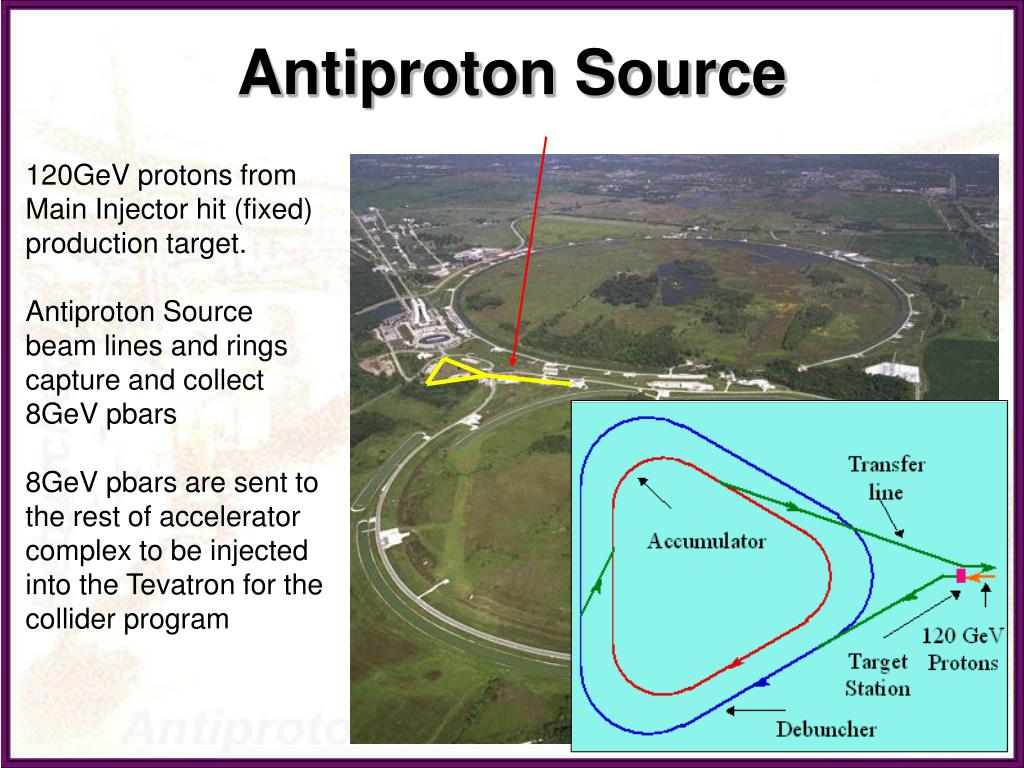 Antiproton Source

120GeV protons from Main Injector hit (fixed) production target.

Antiproton Source beam lines and rings capture and collect 8GeV pbars

8GeV pbars are sent to the rest of accelerator complex to be injected into the Tevatron for the collider program

Transfer line

Accumulator

120 GeV Protons

Target Station

Debuncher

Antiproto